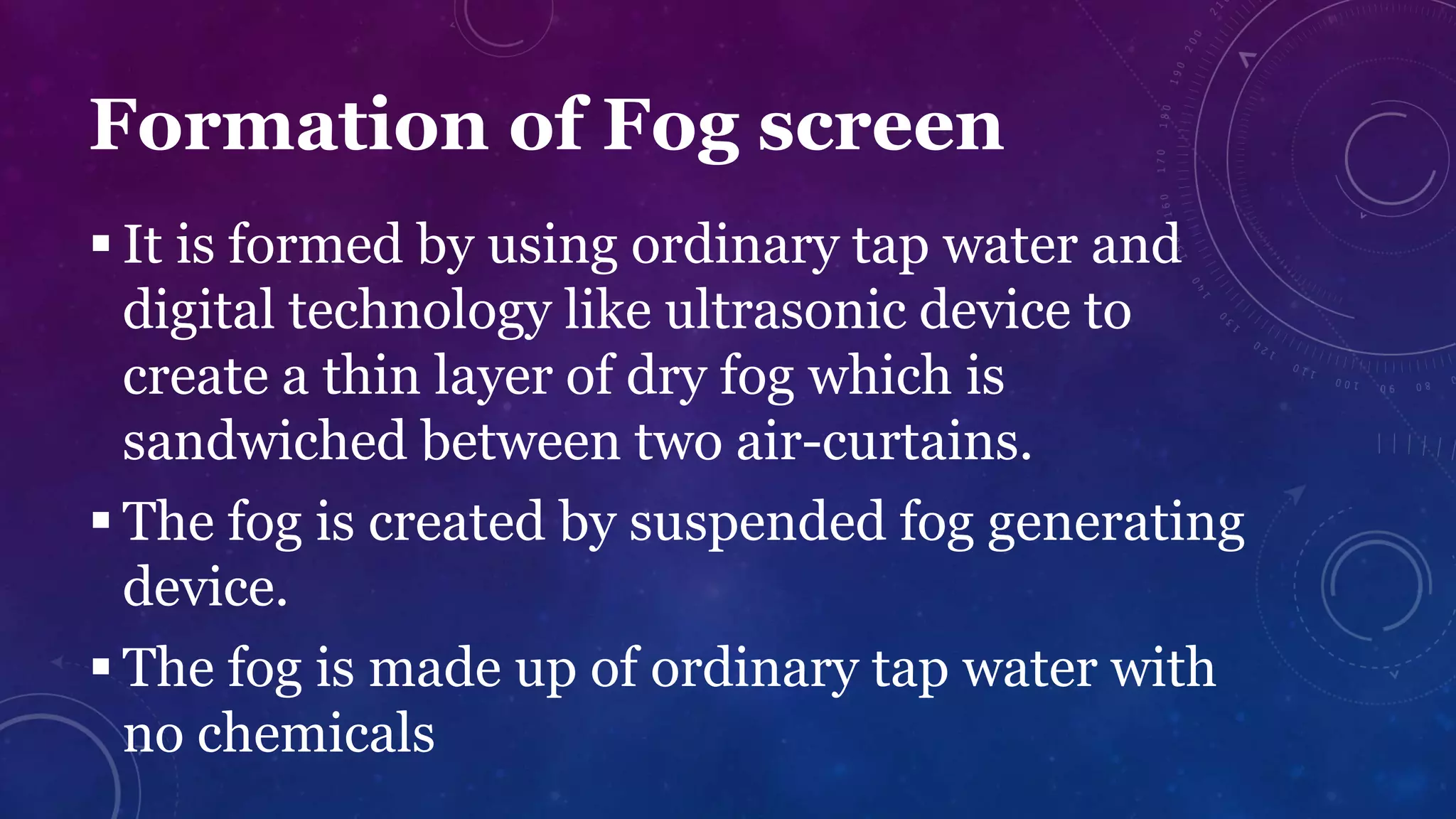 Formation of Fog screen

▪ It is formed by using ordinary tap water and digital technology like ultrasonic device to create a thin layer of dry fog which is sandwiched between two air-curtains.

▪ The fog is created by suspended fog generating device.

▪ The fog is made up of ordinary tap water with no chemicals